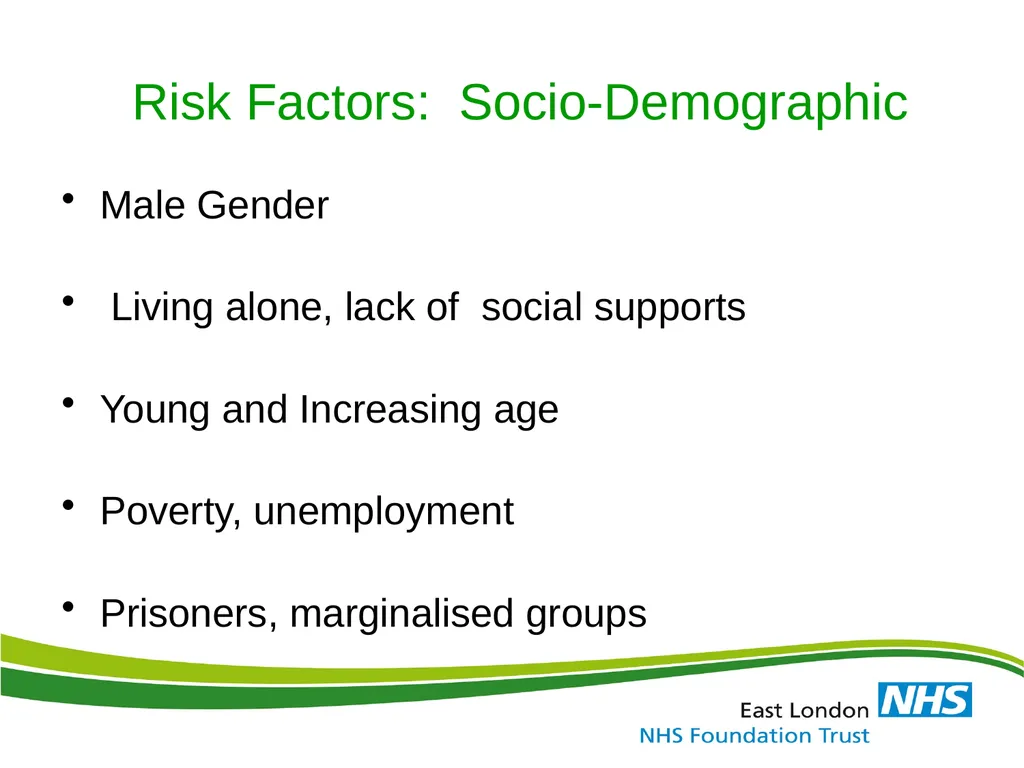 Risk Factors: Socio-Demographic

• Male Gender

• Living alone, lack of social supports

• Young and Increasing age

• Poverty, unemployment

• Prisoners, marginalised groups

East London NHS
NHS Foundation Trust